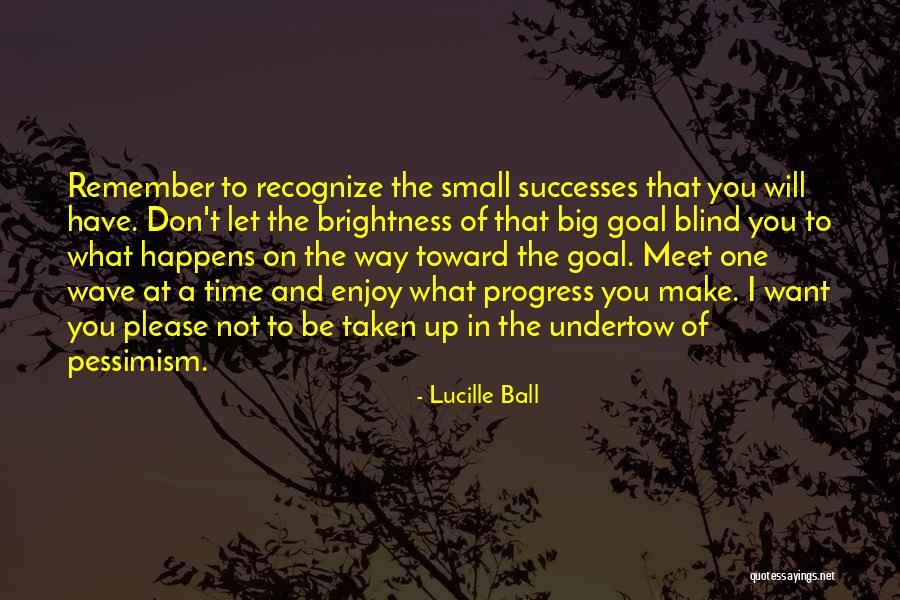 Remember to recognize the small successes that you will have. Don't let the brightness of that big goal blind you to what happens on the way toward the goal. Meet one wave at a time and enjoy what progress you make. I want you please not to be taken up in the undertow of pessimism.

- Lucille Ball

quotessayings.net